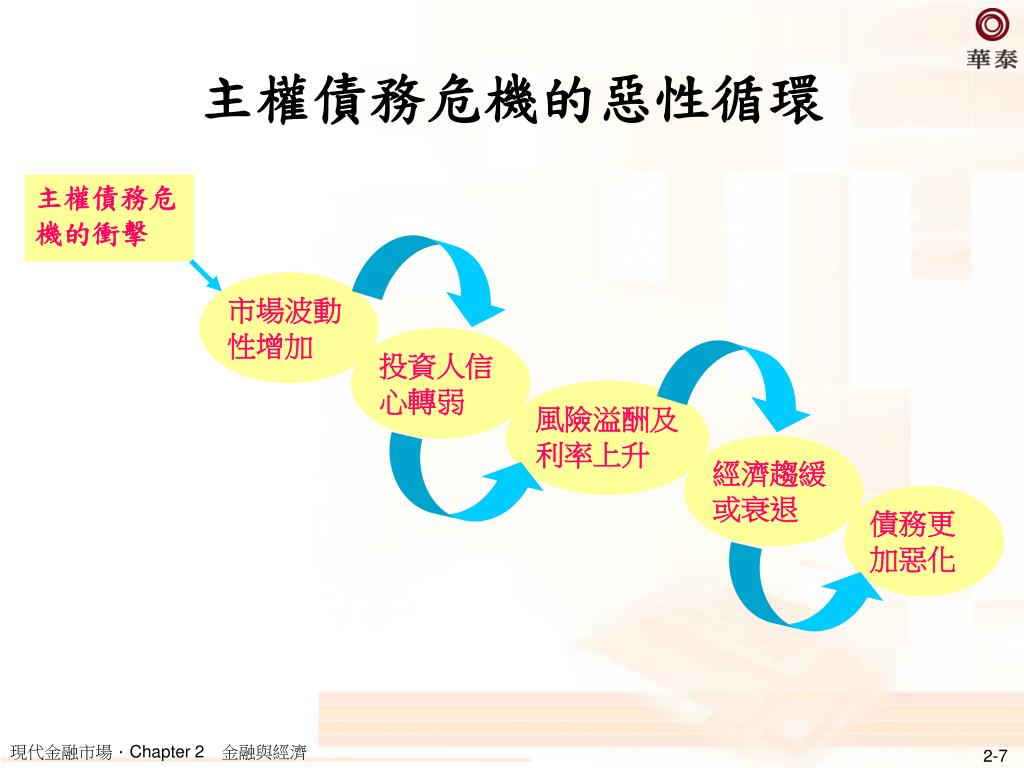 華泰

主權債務危機的惡性循環

主權債務危機的衝擊

市場波動性增加

投資人信心轉弱

風險溢酬及利率上升

經濟趨緩或衰退

債務更加惡化

現代金融市場．Chapter 2　金融與經濟

2-7